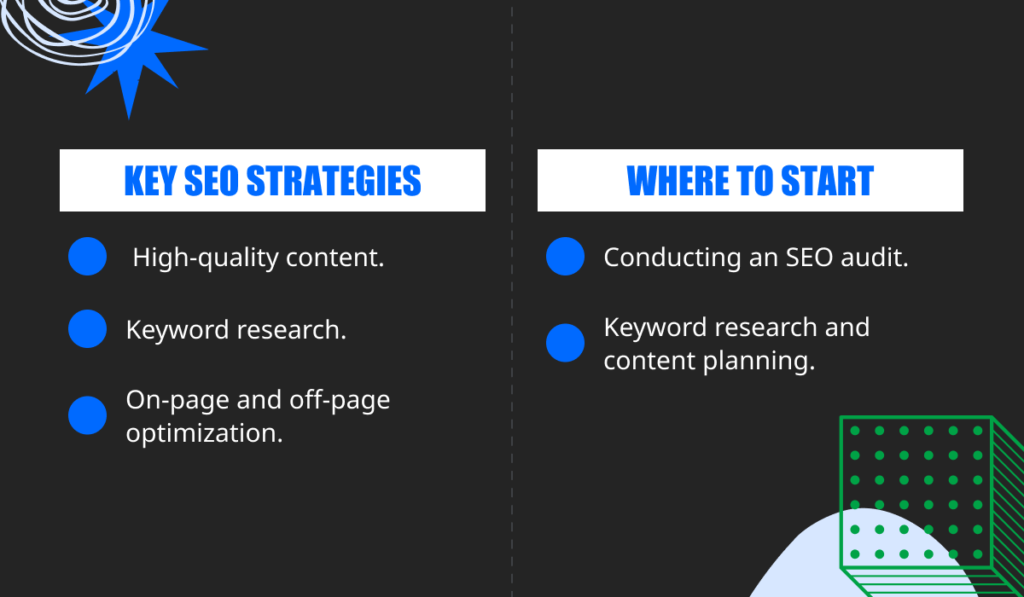 KEY SEO STRATEGIES

High-quality content.

Keyword research.

On-page and off-page optimization.

WHERE TO START

Conducting an SEO audit.

Keyword research and content planning.